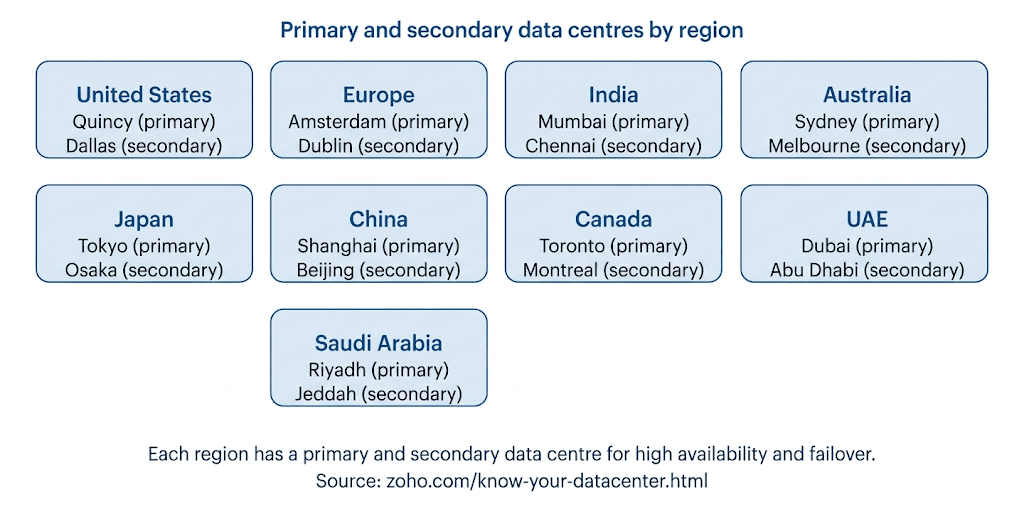 Primary and secondary data centres by region

United States
Quincy (primary)
Dallas (secondary)

Europe
Amsterdam (primary)
Dublin (secondary)

India
Mumbai (primary)
Chennai (secondary)

Australia
Sydney (primary)
Melbourne (secondary)

Japan
Tokyo (primary)
Osaka (secondary)

China
Shanghai (primary)
Beijing (secondary)

Canada
Toronto (primary)
Montreal (secondary)

UAE
Dubai (primary)
Abu Dhabi (secondary)

Saudi Arabia
Riyadh (primary)
Jeddah (secondary)

Each region has a primary and secondary data centre for high availability and failover.
Source: zoho.com/know-your-datacenter.html